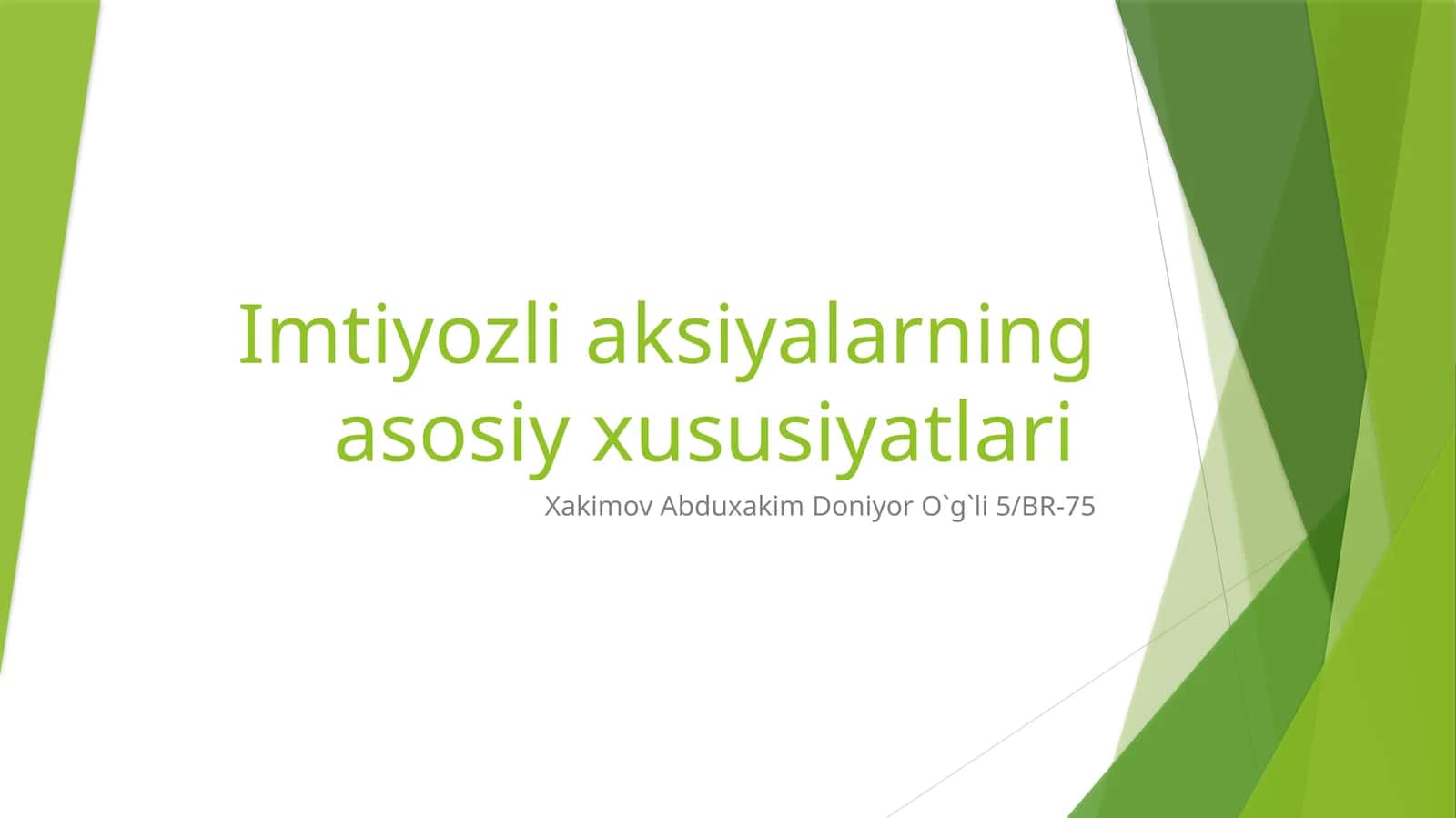 Imtiyozli aksiyalarning asosiy xususiyatlari

Xakimov Abduxakim Doniyor O`g`li 5/BR-75